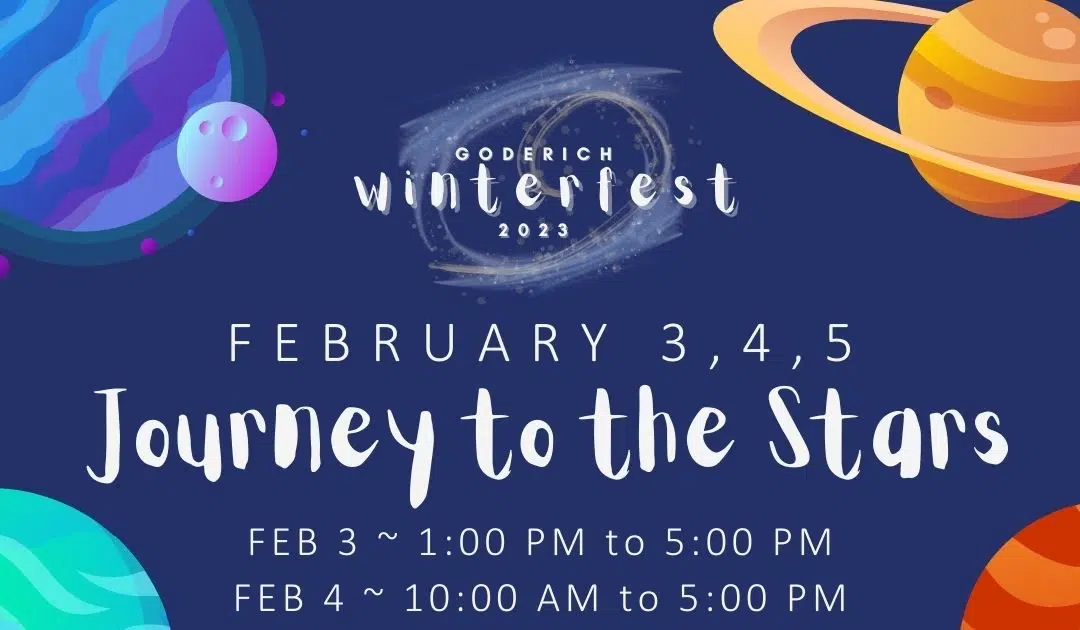 GODERICH
winterfest
2023

FEBRUARY 3,4,5
Journey to the Stars

FEB 3 ~ 1:00 PM to 5:00 PM
FEB 4 ~ 10:00 AM to 5:00 PM